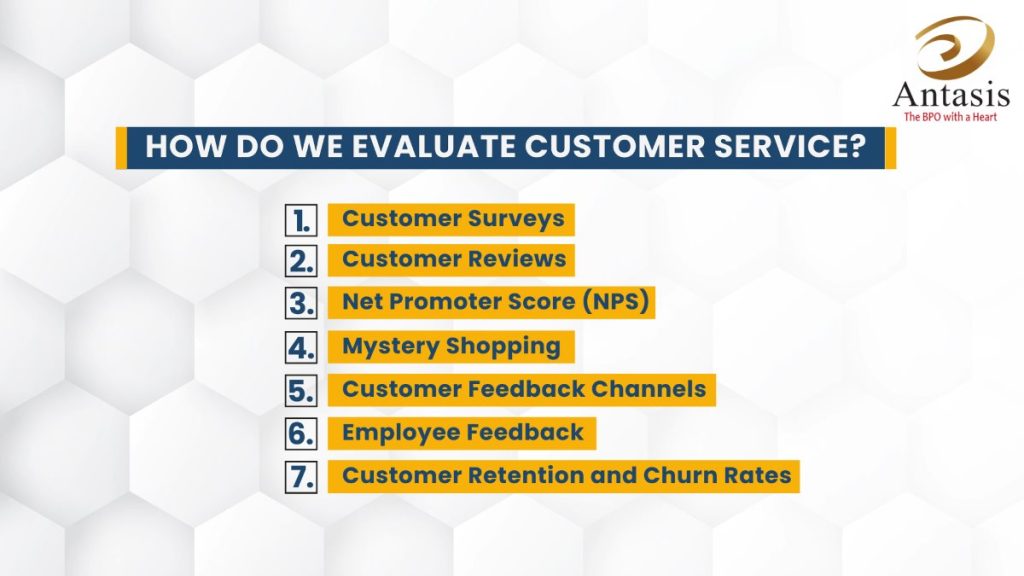 Antasis
The BPO with a Heart

HOW DO WE EVALUATE CUSTOMER SERVICE?

1. Customer Surveys
2. Customer Reviews
3. Net Promoter Score (NPS)
4. Mystery Shopping
5. Customer Feedback Channels
6. Employee Feedback
7. Customer Retention and Churn Rates